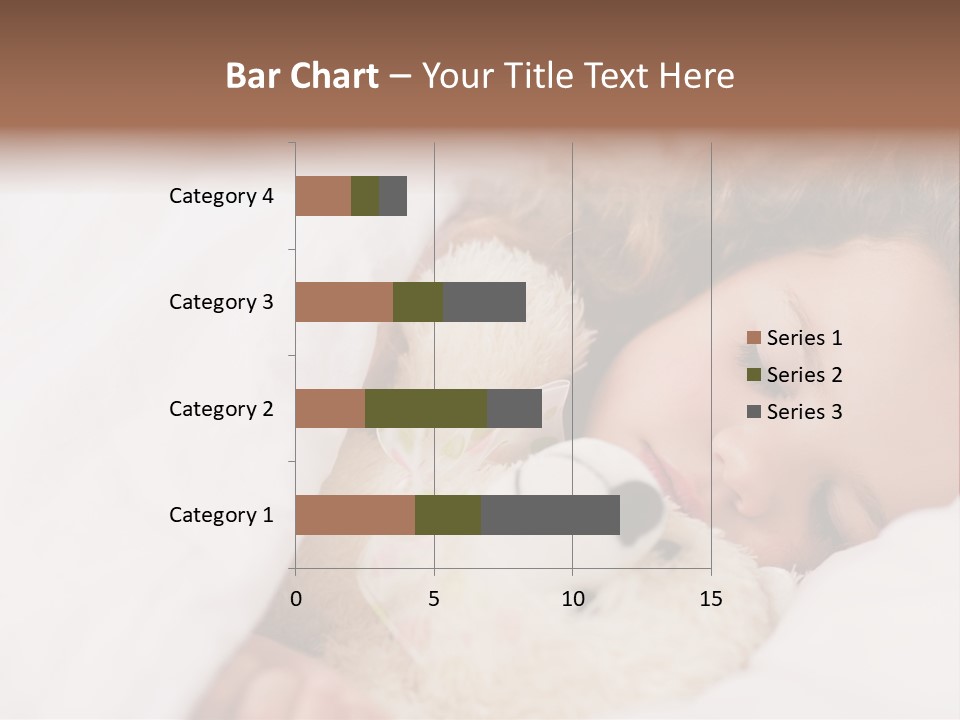 Bar Chart – Your Title Text Here

Category 4
Category 3
Category 2
Category 1

0
5
10
15

Series 1
Series 2
Series 3